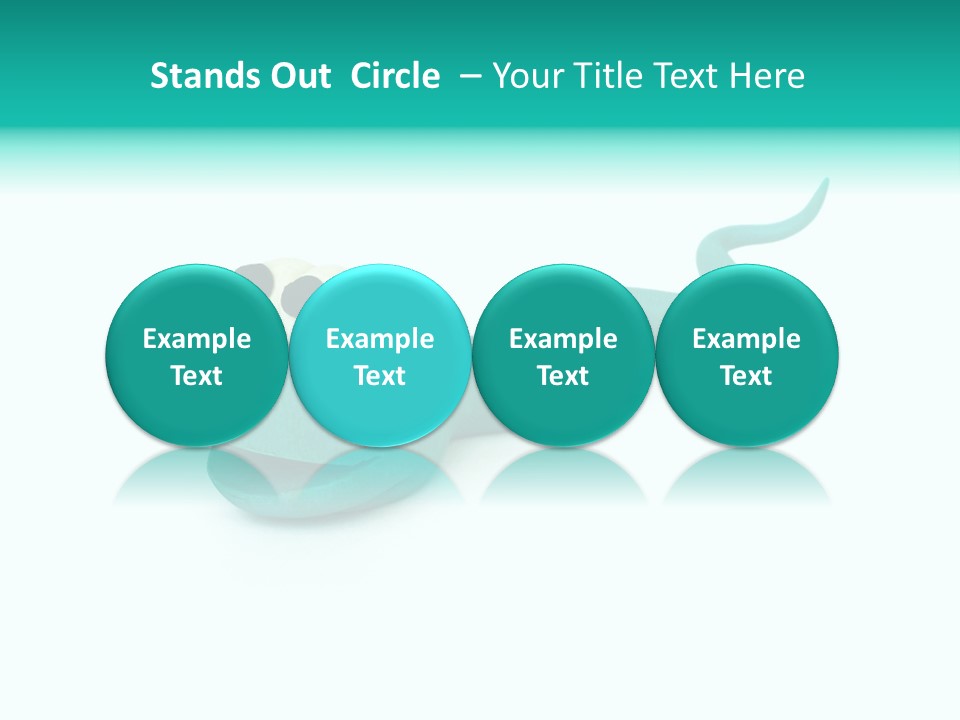 Stands Out  Circle  – Your Title Text Here

Example Text

Example Text

Example Text

Example Text